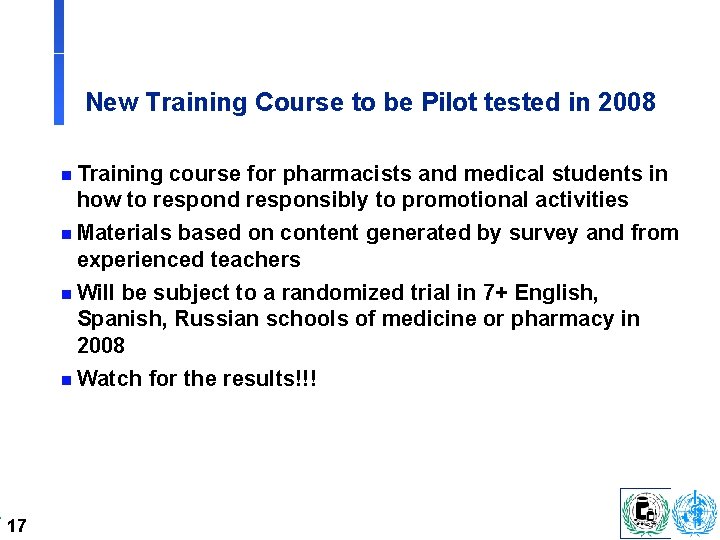 New Training Course to be Pilot tested in 2008

- Training course for pharmacists and medical students in how to respond responsibly to promotional activities
- Materials based on content generated by survey and from experienced teachers
- Will be subject to a randomized trial in 7+ English, Spanish, Russian schools of medicine or pharmacy in 2008
- Watch for the results!!!

17